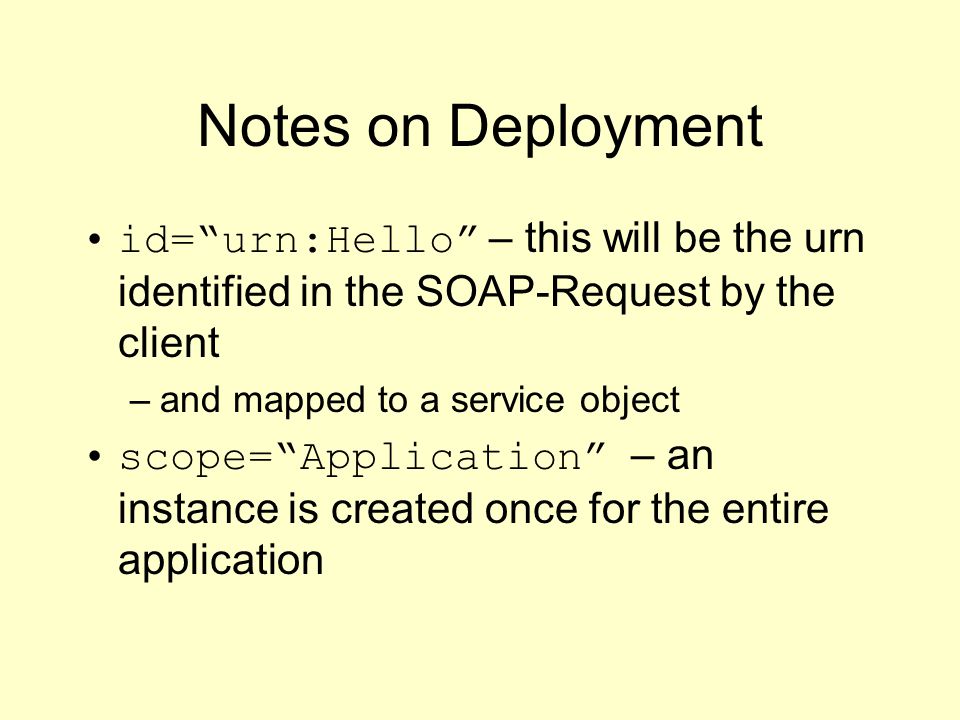 Notes on Deployment

• id=“urn:Hello” – this will be the urn identified in the SOAP-Request by the client

– and mapped to a service object

• scope=“Application” – an instance is created once for the entire application